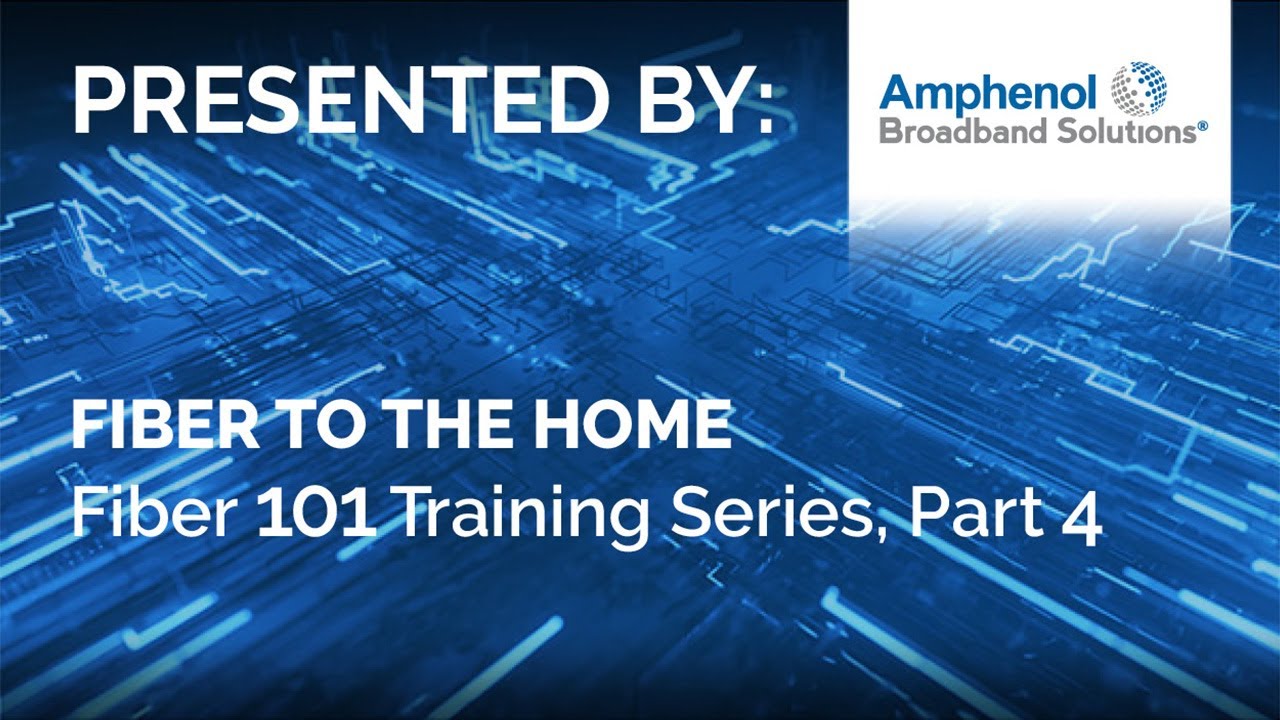 PRESENTED BY:

Amphenol
Broadband Solutions®

FIBER TO THE HOME
Fiber 101 Training Series, Part 4